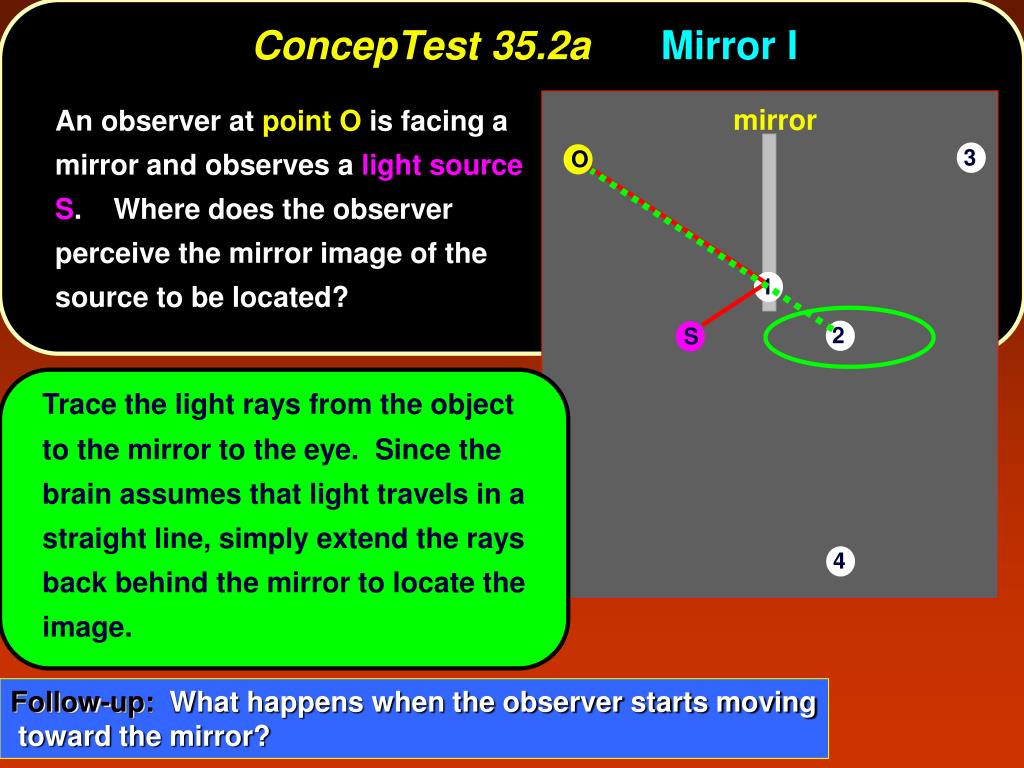 ConcepTest 35.2a Mirror I

An observer at point O is facing a mirror and observes a light source S. Where does the observer perceive the mirror image of the source to be located?

mirror

O

3

1

S

2

4

Trace the light rays from the object to the mirror to the eye. Since the brain assumes that light travels in a straight line, simply extend the rays back behind the mirror to locate the image.

Follow-up: What happens when the observer starts moving toward the mirror?